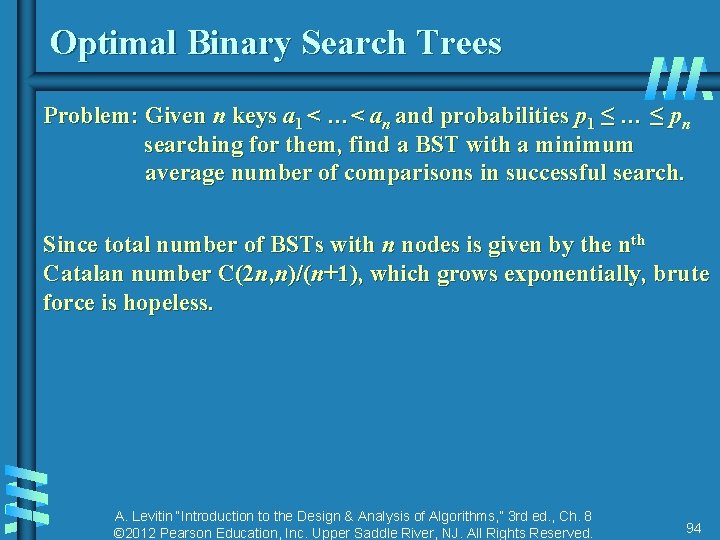 Optimal Binary Search Trees

Problem: Given $n$ keys $a_1 < \ldots < a_n$ and probabilities $p_1 \leq \ldots \leq p_n$ searching for them, find a BST with a minimum average number of comparisons in successful search.

Since total number of BSTs with $n$ nodes is given by the $n^{th}$ Catalan number $C(2n,n)/(n+1)$, which grows exponentially, brute force is hopeless.

A. Levitin "Introduction to the Design & Analysis of Algorithms," 3rd ed., Ch. 8
©2012 Pearson Education, Inc. Upper Saddle River, NJ. All Rights Reserved.

94